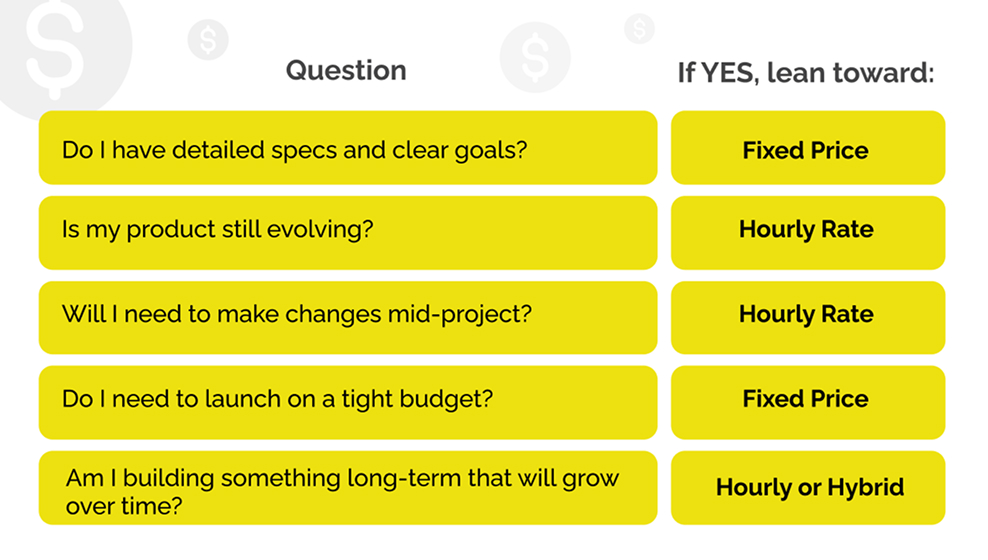 | Question | If YES, lean toward: |
|---|---|
| Do I have detailed specs and clear goals? | Fixed Price |
| Is my product still evolving? | Hourly Rate |
| Will I need to make changes mid-project? | Hourly Rate |
| Do I need to launch on a tight budget? | Fixed Price |
| Am I building something long-term that will grow over time? | Hourly or Hybrid |